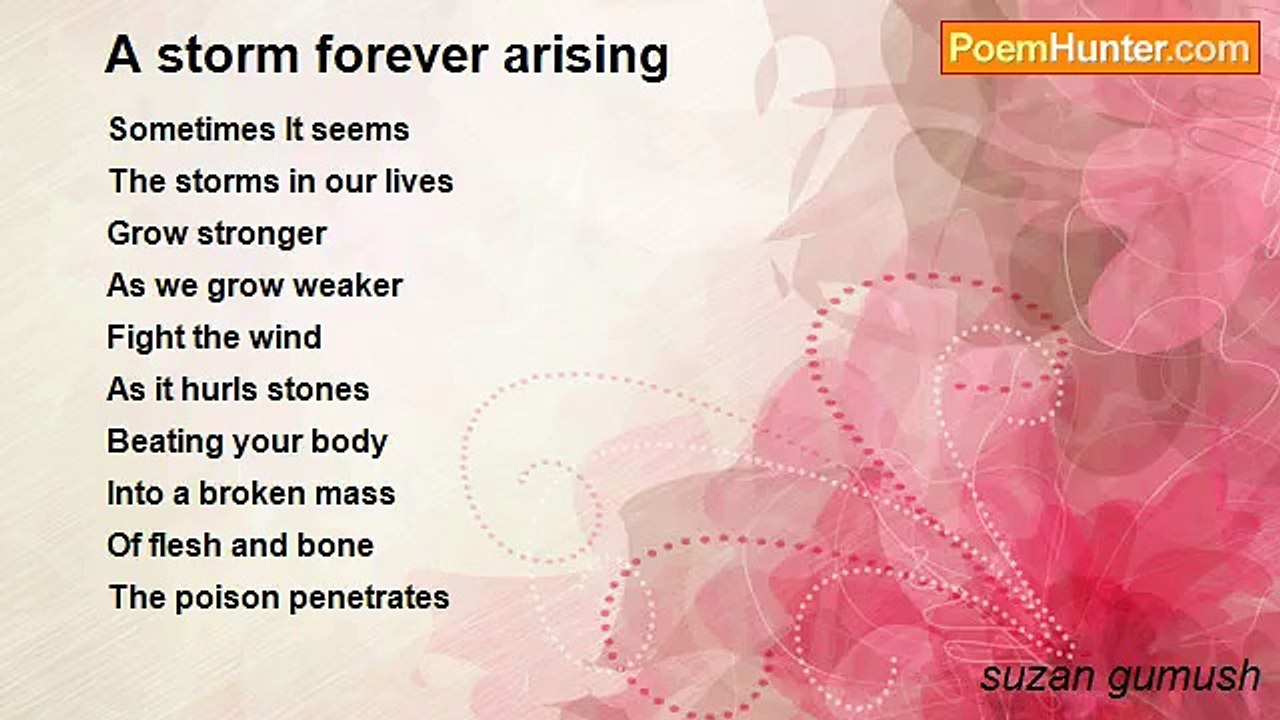 A storm forever arising

PoemHunter.com

Sometimes It seems
The storms in our lives
Grow stronger
As we grow weaker
Fight the wind
As it hurls stones
Beating your body
Into a broken mass
Of flesh and bone
The poison penetrates

suzan gumush